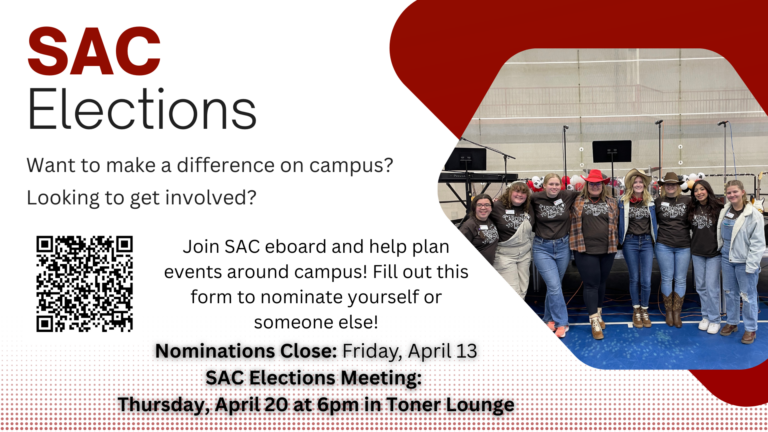 SAC
Elections

Want to make a difference on campus?
Looking to get involved?

Join SAC eboard and help plan events around campus! Fill out this form to nominate yourself or someone else!

Nominations Close: Friday, April 13
SAC Elections Meeting:
Thursday, April 20 at 6pm in Toner Lounge